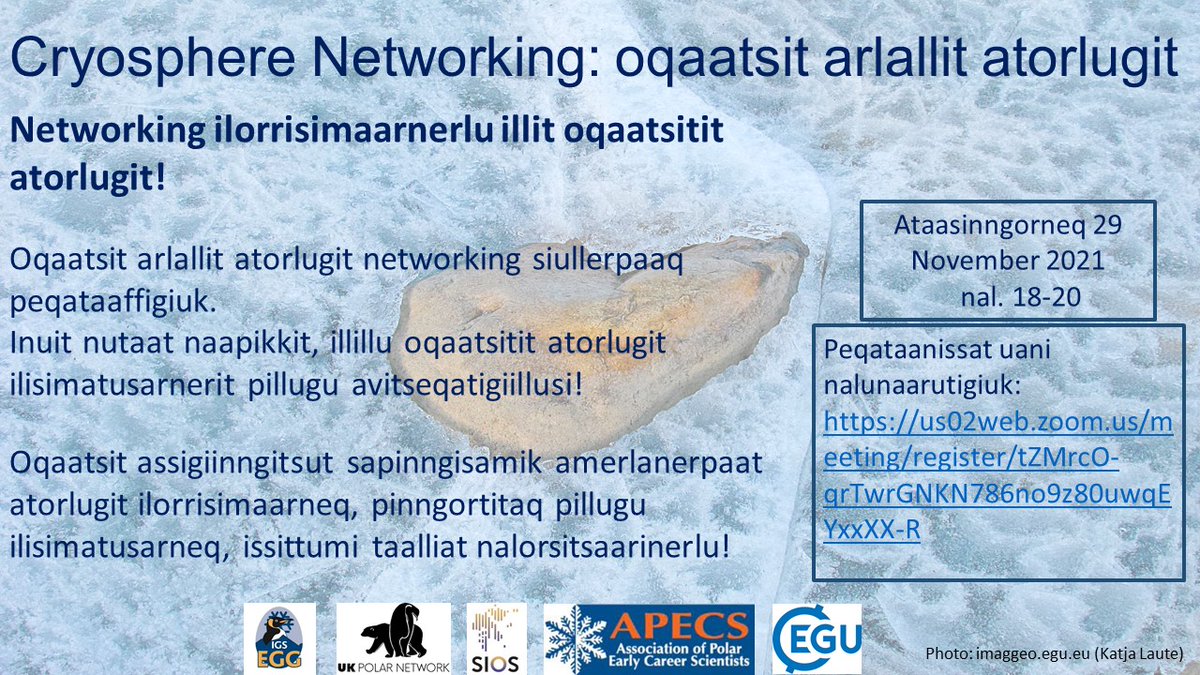 Cryosphere Networking: oqaatsit arlallit atorlugit

Networking ilorrisimaarnerlu illit oqaatsitit atorlugit!

Oqaatsit arlallit atorlugit networking siullerpaaq peqataaffigiuk.
Inuit nutaat naapikkit, illillu oqaatsitit atorlugit ilisimatusarnerit pillugu avitseqatigiillusi!

Oqaatsit assigiinngitsut sapinngisamik amerlanerpaat atorlugit ilorrisimaarneq, pinngortitaq pillugu ilisimatusarneq, issittumi taalliat nalorsitsaarinerlu!

Ataasinngorneq 29 November 2021 nal. 18-20

Peqataanissat uani nalunaarutigiuk: https://us02web.zoom.us/meeting/register/tZMrcO-qrTwrGNKN786no9z80uwqEYxxXX-R

IGS EGG

UK POLAR NETWORK

SIOS

APECS Association of Polar Early Career Scientists

EGU

Photo: imaggeo.egu.eu (Katja Laute)